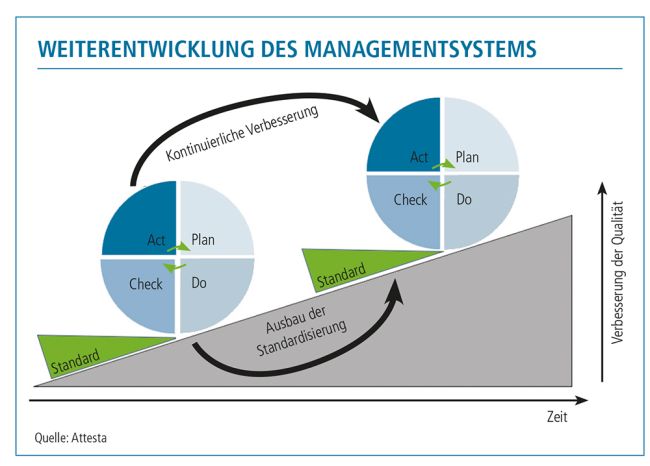 WEITERENTWICKLUNG DES MANAGEMENTSYSTEMS

Kontinuierliche Verbesserung

Act
Plan
Check
Do

Act
Plan
Check
Do

Standard

Standard

Ausbau der Standardisierung

Verbesserung der Qualität

Zeit

Quelle: Attesta